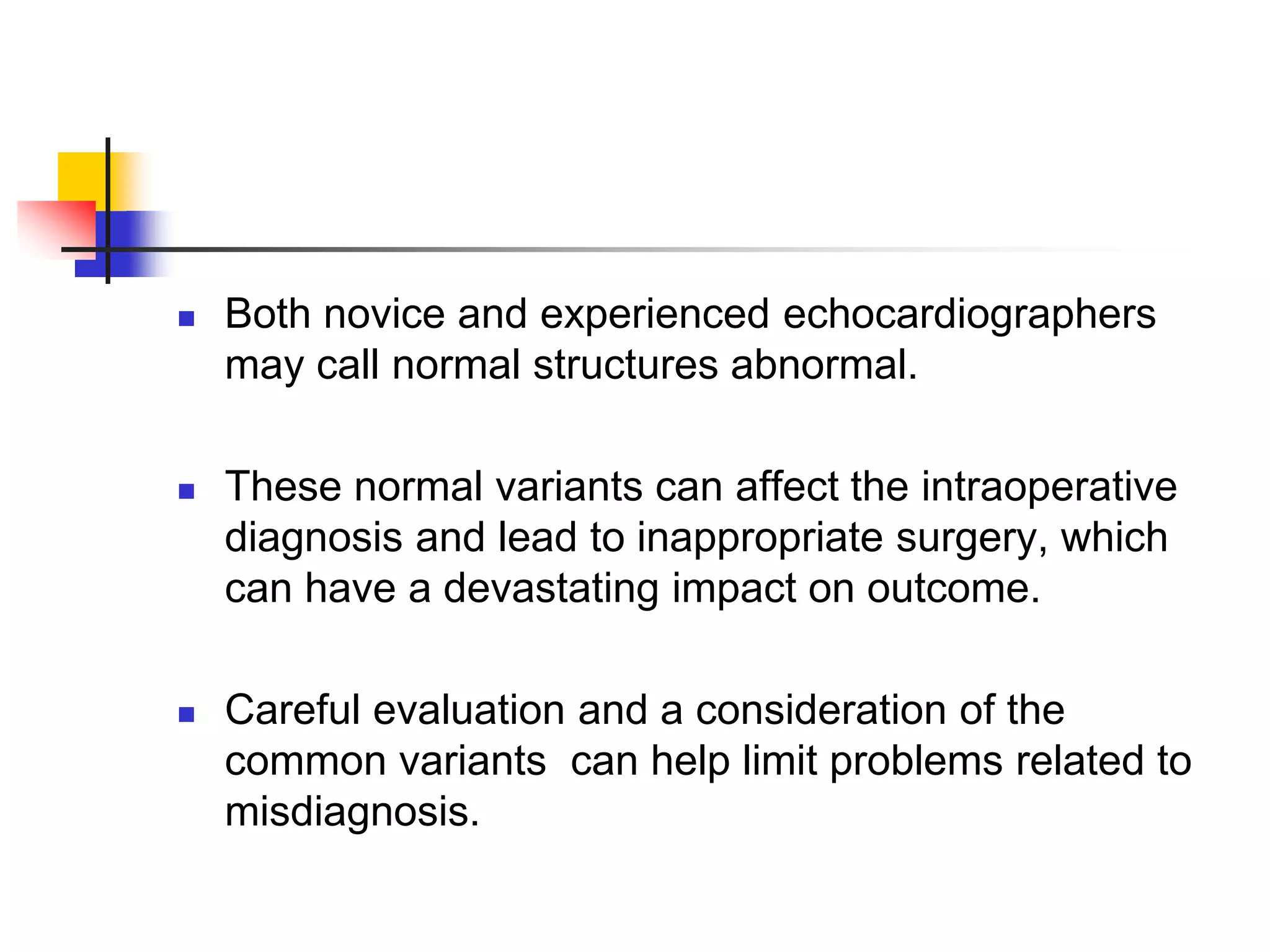 - Both novice and experienced echocardiographers may call normal structures abnormal.

- These normal variants can affect the intraoperative diagnosis and lead to inappropriate surgery, which can have a devastating impact on outcome.

- Careful evaluation and a consideration of the common variants  can help limit problems related to misdiagnosis.